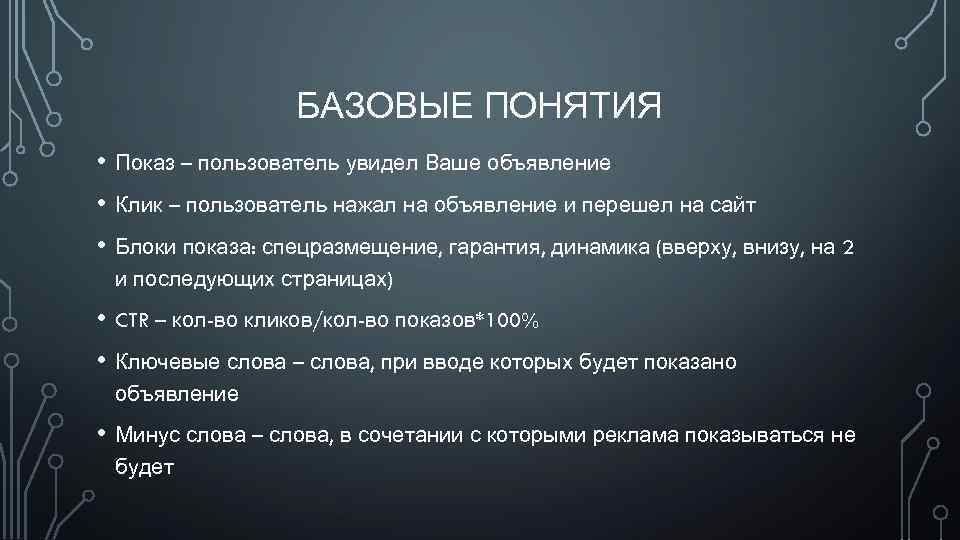 БАЗОВЫЕ ПОНЯТИЯ

• Показ – пользователь увидел Ваше объявление

• Клик – пользователь нажал на объявление и перешел на сайт

• Блоки показа: спецразмещение, гарантия, динамика (вверху, внизу, на 2 и последующих страницах)

• CTR – кол-во кликов/кол-во показов*100%

• Ключевые слова – слова, при вводе которых будет показано объявление

• Минус слова – слова, в сочетании с которыми реклама показываться не будет